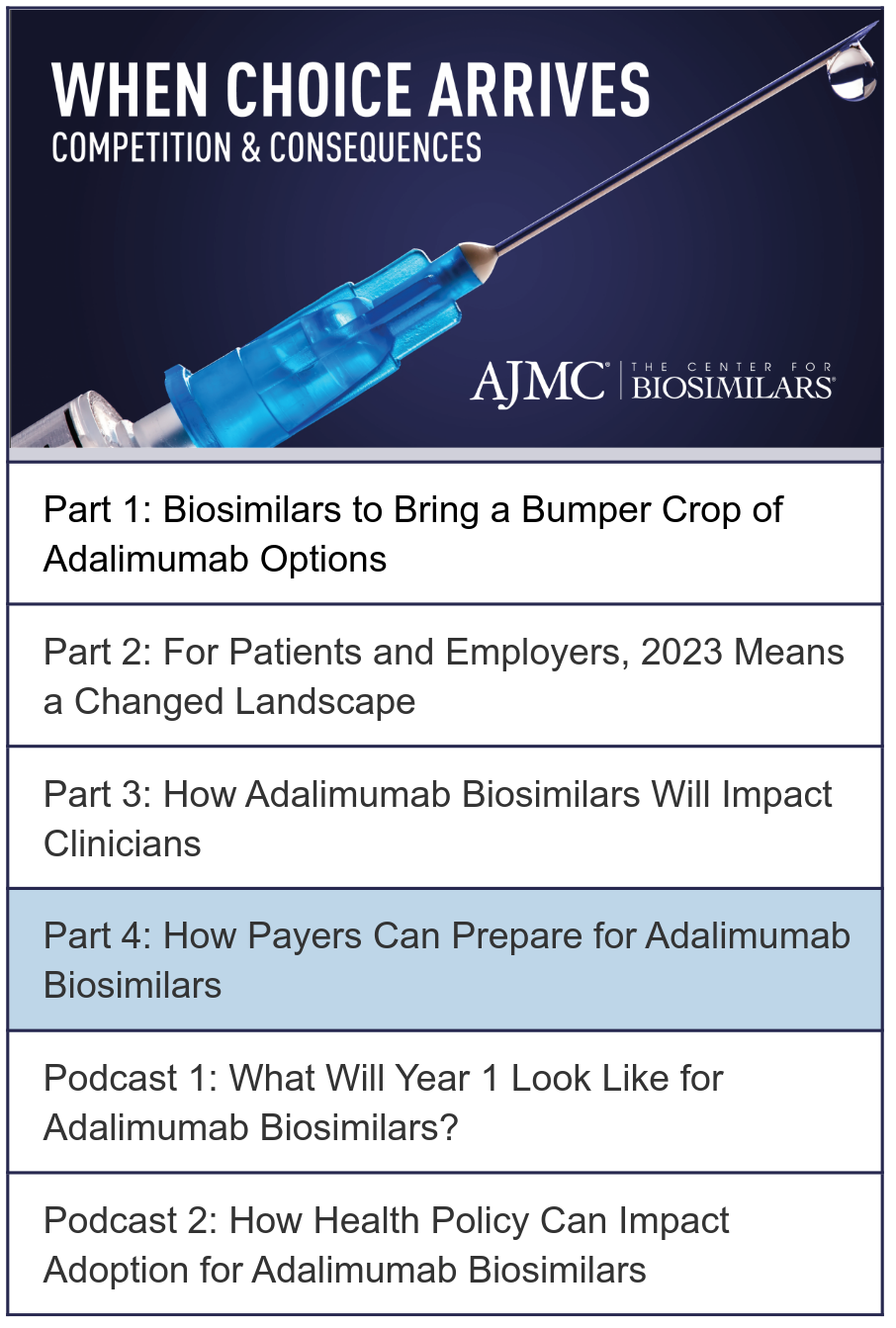 WHEN CHOICE ARRIVES
COMPETITION & CONSEQUENCES

AJMC® THE CENTER FOR BIOSIMILARS®

Part 1: Biosimilars to Bring a Bumper Crop of Adalimumab Options

Part 2: For Patients and Employers, 2023 Means a Changed Landscape

Part 3: How Adalimumab Biosimilars Will Impact Clinicians

Part 4: How Payers Can Prepare for Adalimumab Biosimilars

Podcast 1: What Will Year 1 Look Like for Adalimumab Biosimilars?

Podcast 2: How Health Policy Can Impact Adoption for Adalimumab Biosimilars